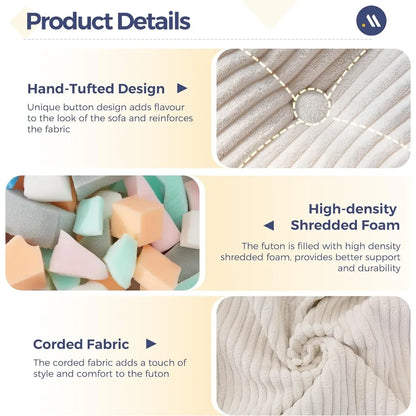 Product Details

Hand-Tufted Design

Unique button design adds flavour to the look of the sofa and reinforces the fabric

High-density Shredded Foam

The futon is filled with high density shredded foam, provides better support and durability

Corded Fabric

The corded fabric adds a touch of style and comfort to the futon